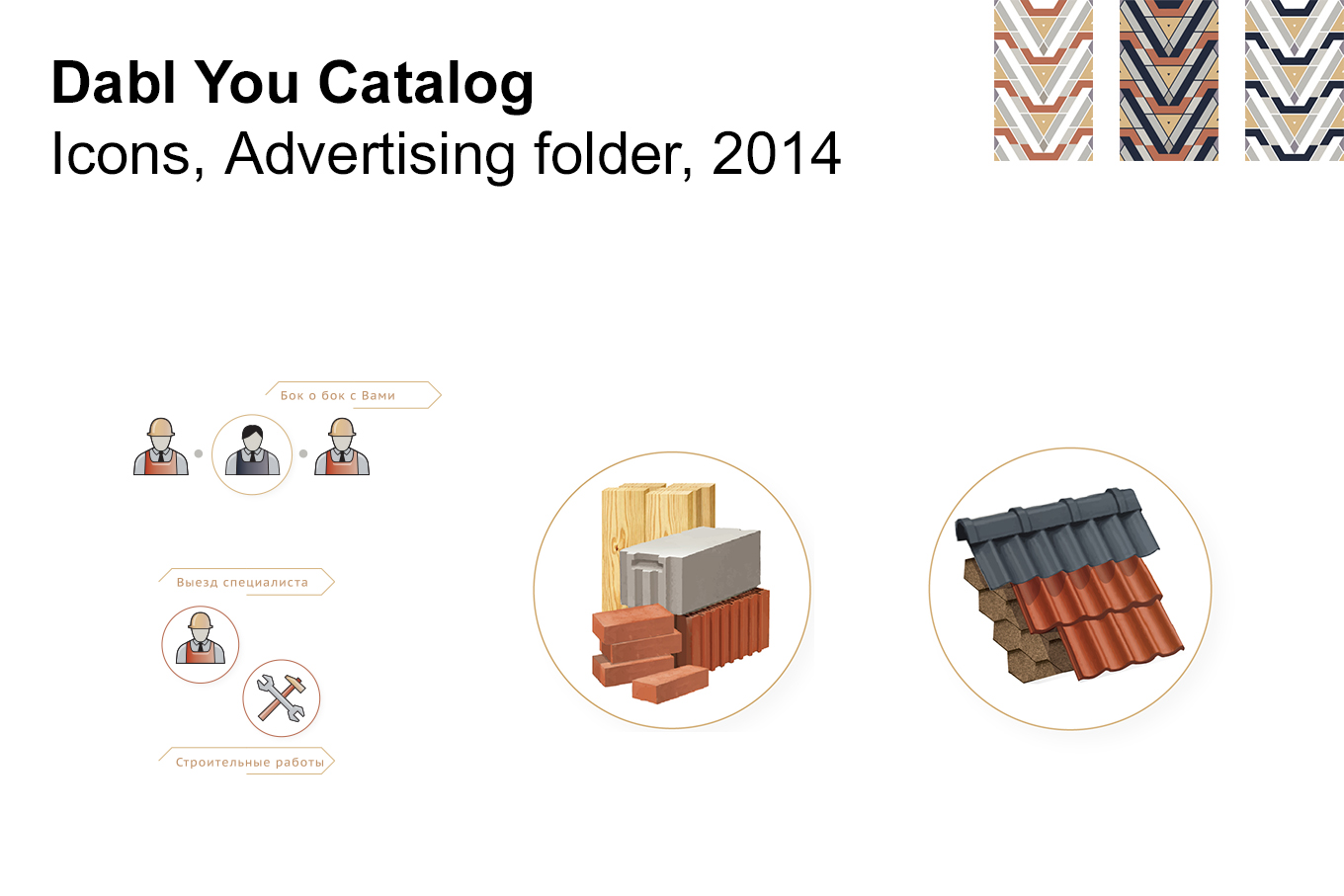 Dabl You Catalog
Icons, Advertising folder, 2014

Бок о бок с Вами

Выезд специалиста

Строительные работы